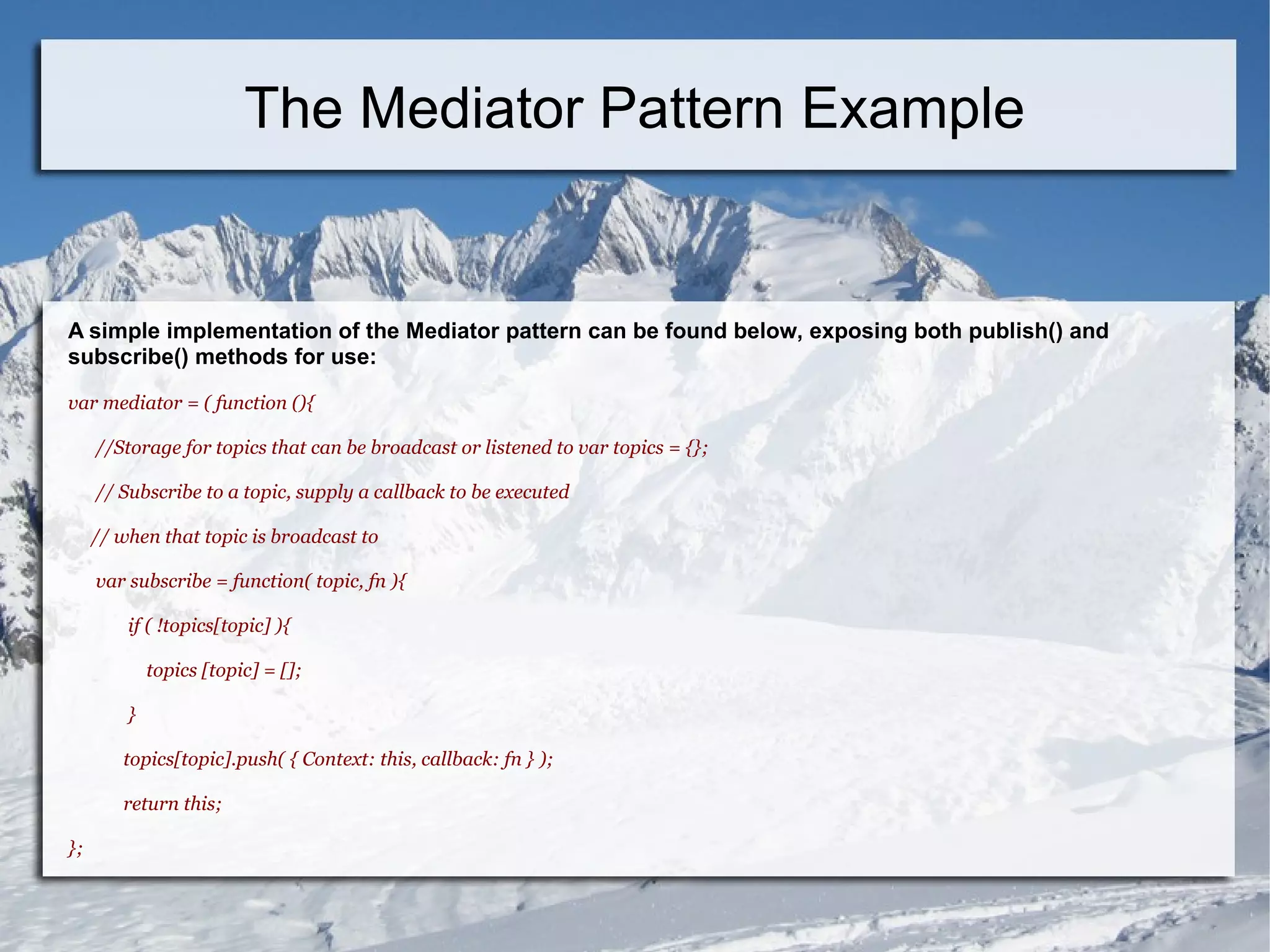 The Mediator Pattern Example

A simple implementation of the Mediator pattern can be found below, exposing both publish() and subscribe() methods for use:

var mediator = ( function (){

//Storage for topics that can be broadcast or listened to var topics = {};

// Subscribe to a topic, supply a callback to be executed

// when that topic is broadcast to

var subscribe = function( topic, fn ){

if ( !topics[topic] ){

topics [topic] = [];

}

topics[topic].push( { Context: this, callback: fn } );

return this;

};